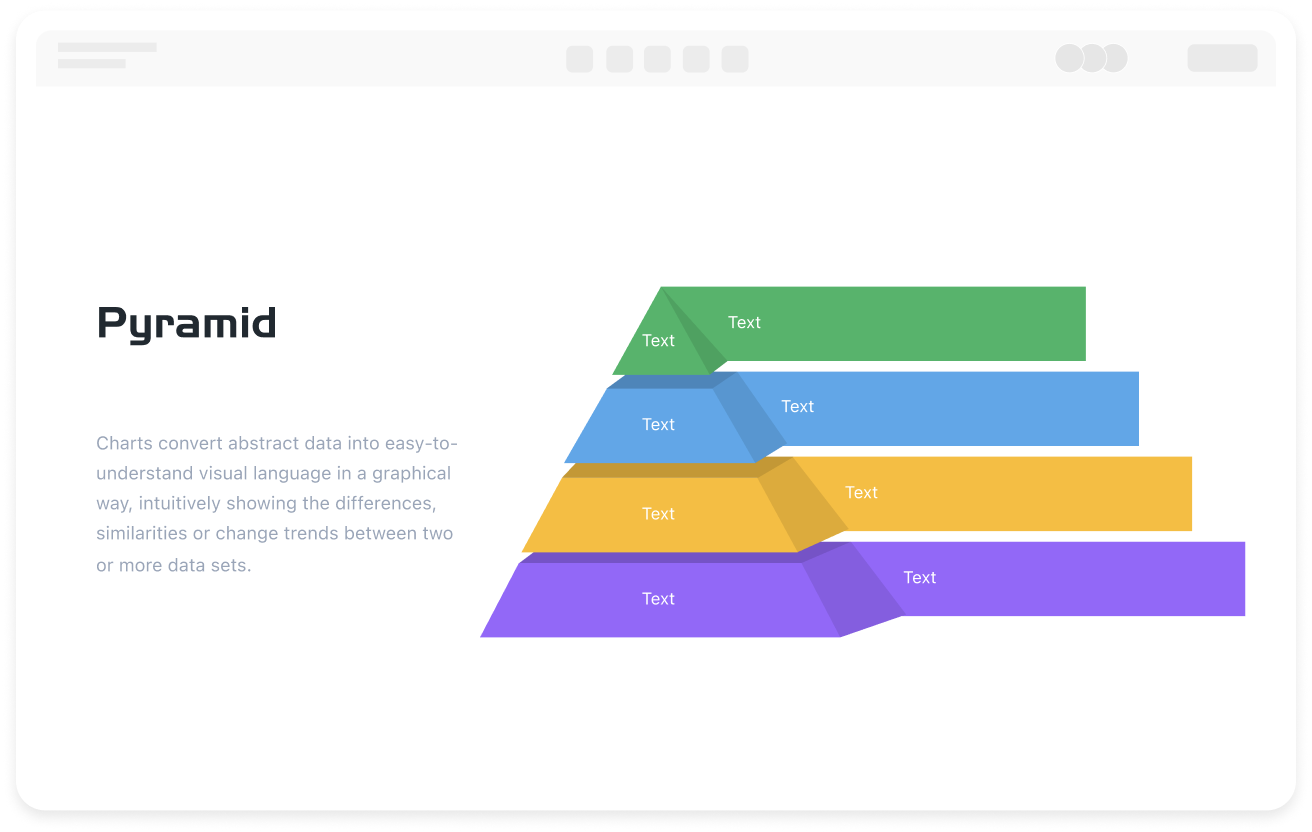 Pyramid

Charts convert abstract data into easy-to-understand visual language in a graphical way, intuitively showing the differences, similarities or change trends between two or more data sets.

Text
Text
Text
Text
Text
Text
Text
Text